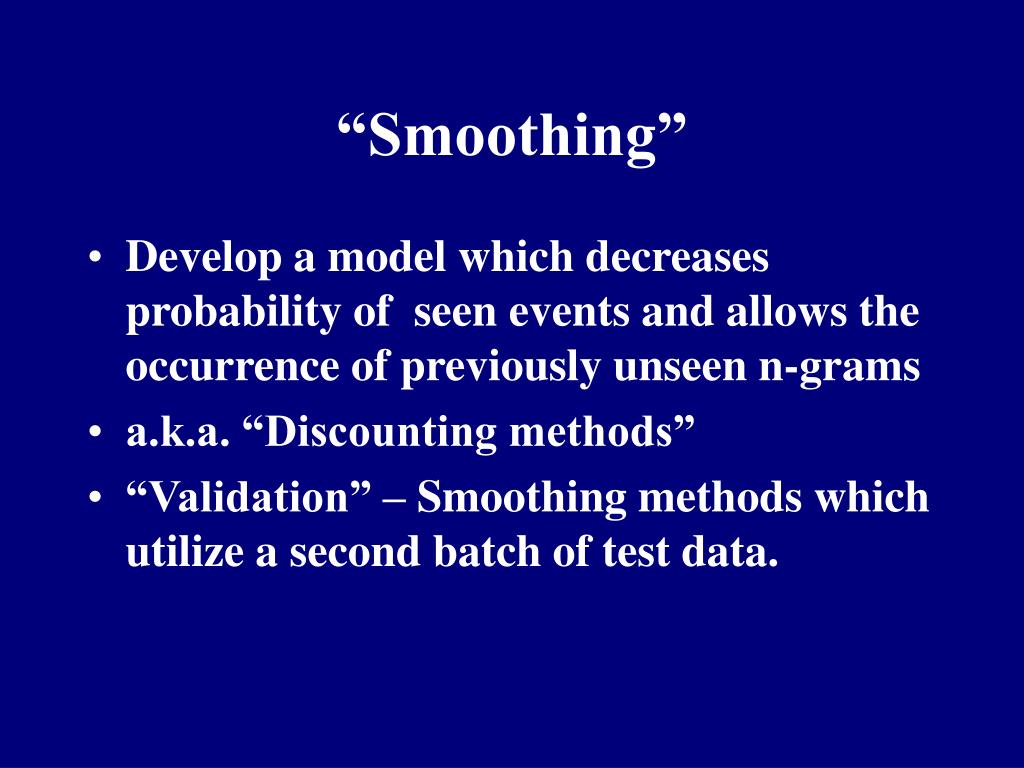 “Smoothing”

• Develop a model which decreases probability of seen events and allows the occurrence of previously unseen n-grams
• a.k.a. “Discounting methods”
• “Validation” – Smoothing methods which utilize a second batch of test data.